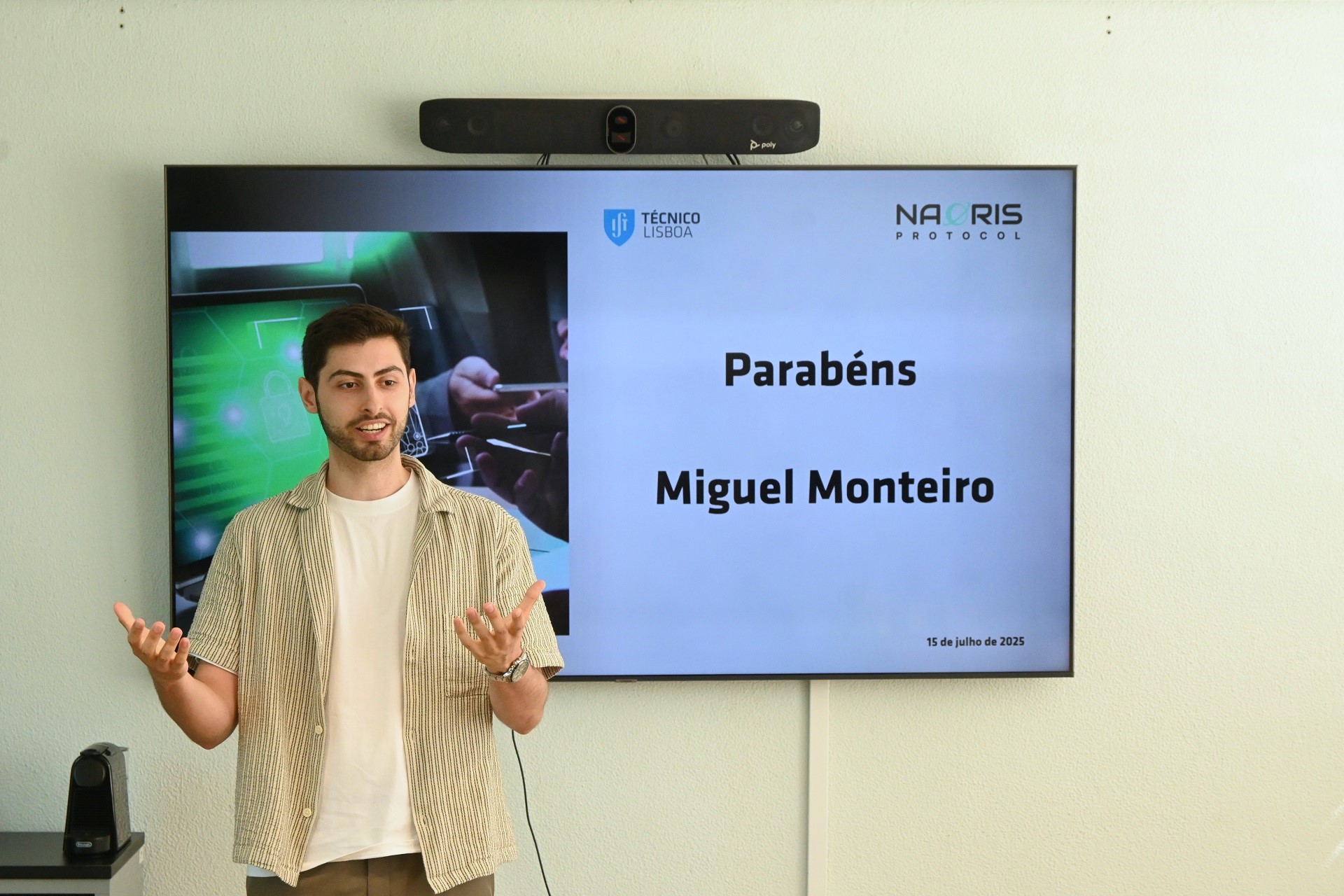 poly

TÉCNICO LISBOA

NAORIS PROTOCOL

Parabéns

Miguel Monteiro

15 de julho de 2025